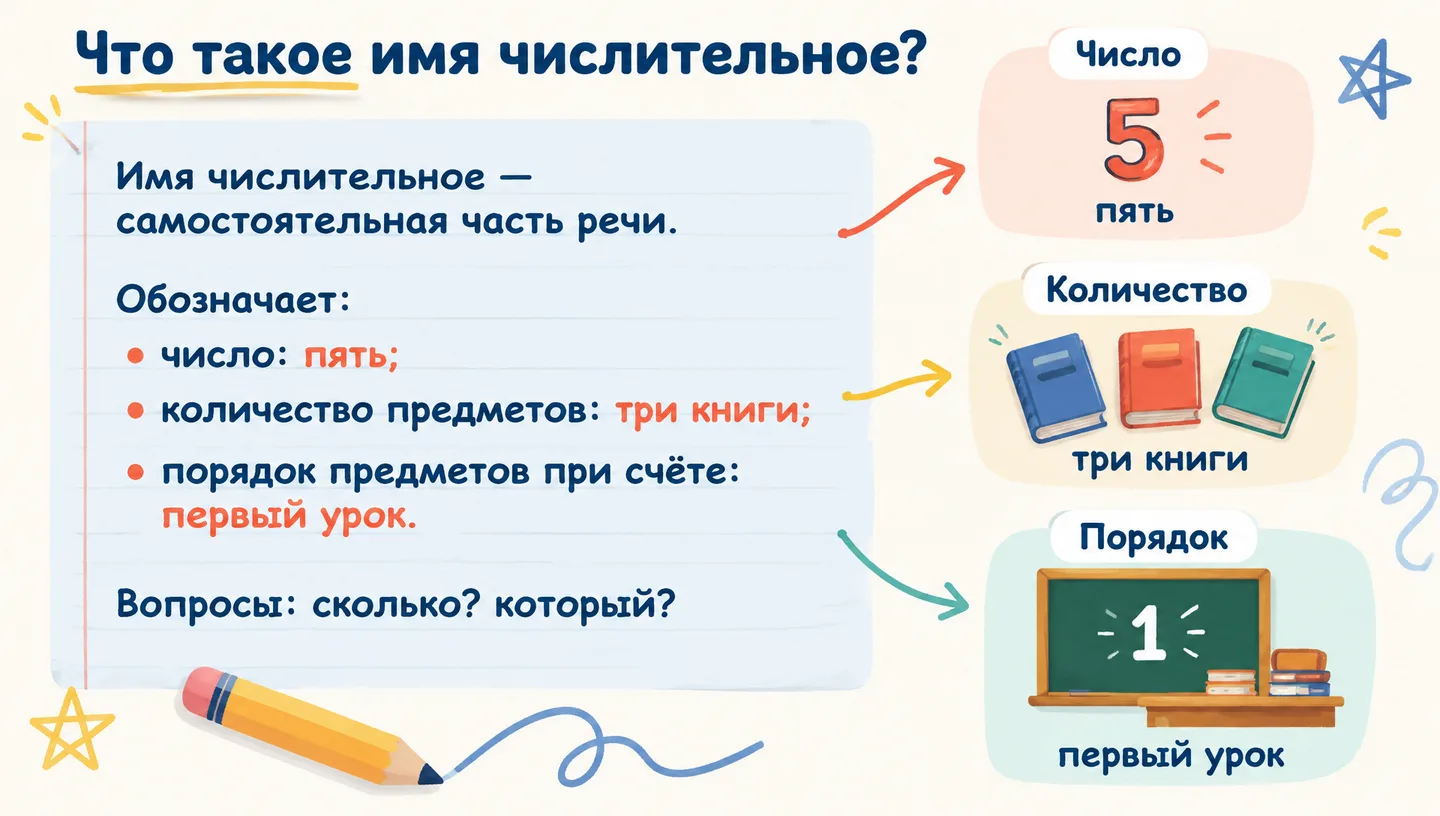 Что такое имя числительное?

Имя числительное — самостоятельная часть речи.

Обозначает:
• число: пять;
• количество предметов: три книги;
• порядок предметов при счёте: первый урок.

Вопросы: сколько? который?

Число
5
пять

Количество
три книги

Порядок
1
первый урок